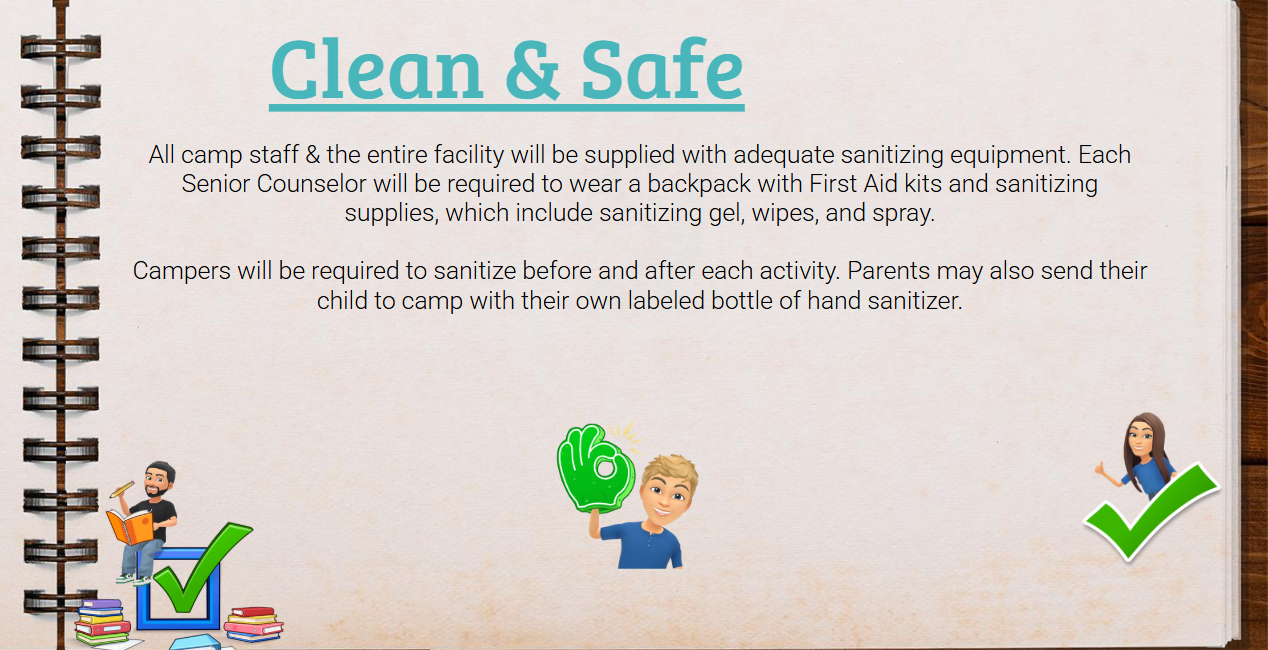 Clean & Safe

All camp staff & the entire facility will be supplied with adequate sanitizing equipment. Each Senior Counselor will be required to wear a backpack with First Aid kits and sanitizing supplies, which include sanitizing gel, wipes, and spray.

Campers will be required to sanitize before and after each activity. Parents may also send their child to camp with their own labeled bottle of hand sanitizer.